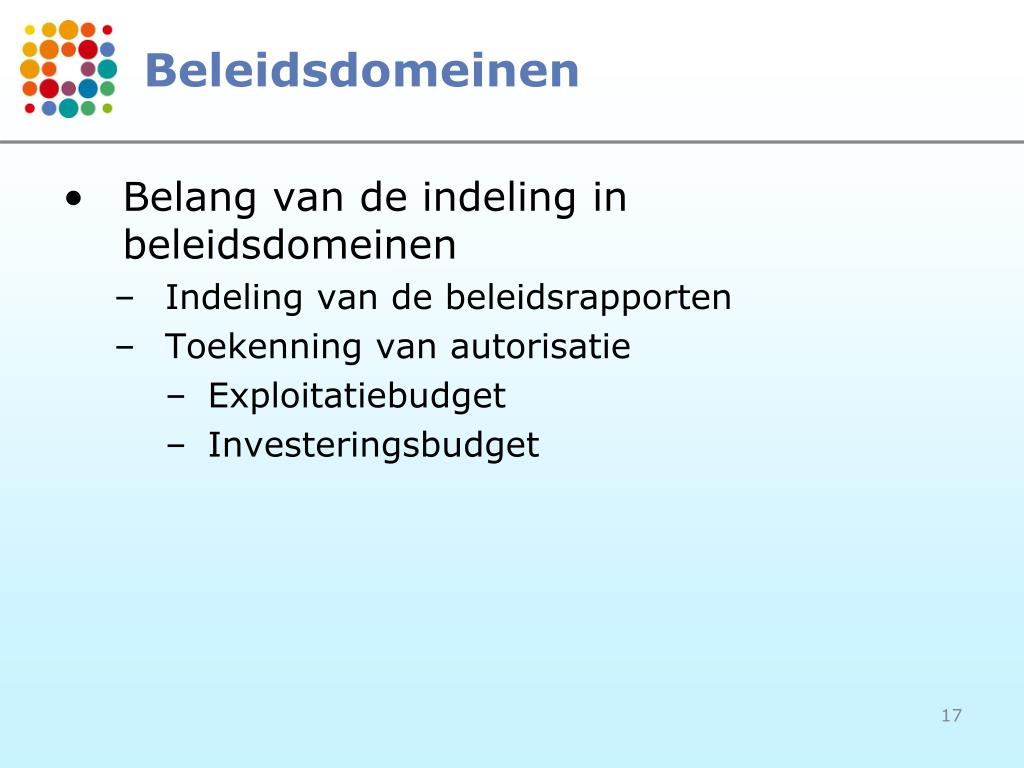 Beleidsdomeinen

• Belang van de indeling in beleidsdomeinen
– Indeling van de beleidsrapporten
– Toekenning van autorisatie
– Exploitatiebudget
– Investeringsbudget

17